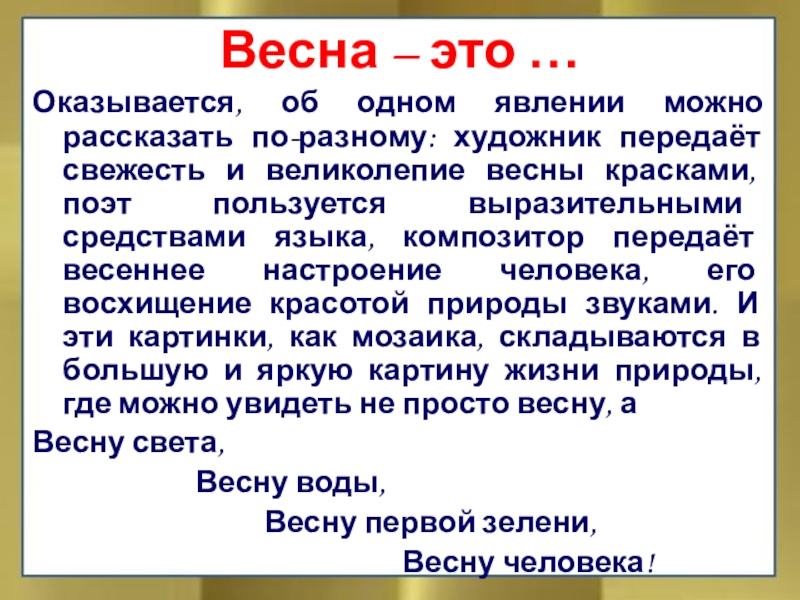 Весна – это …

Оказывается, об одном явлении можно рассказать по-разному: художник передаёт свежесть и великолепие весны красками, поэт пользуется выразительными средствами языка, композитор передаёт весеннее настроение человека, его восхищение красотой природы звуками. И эти картинки, как мозаика, складываются в большую и яркую картину жизни природы, где можно увидеть не просто весну, а

Весну света,

Весну воды,

Весну первой зелени,

Весну человека!